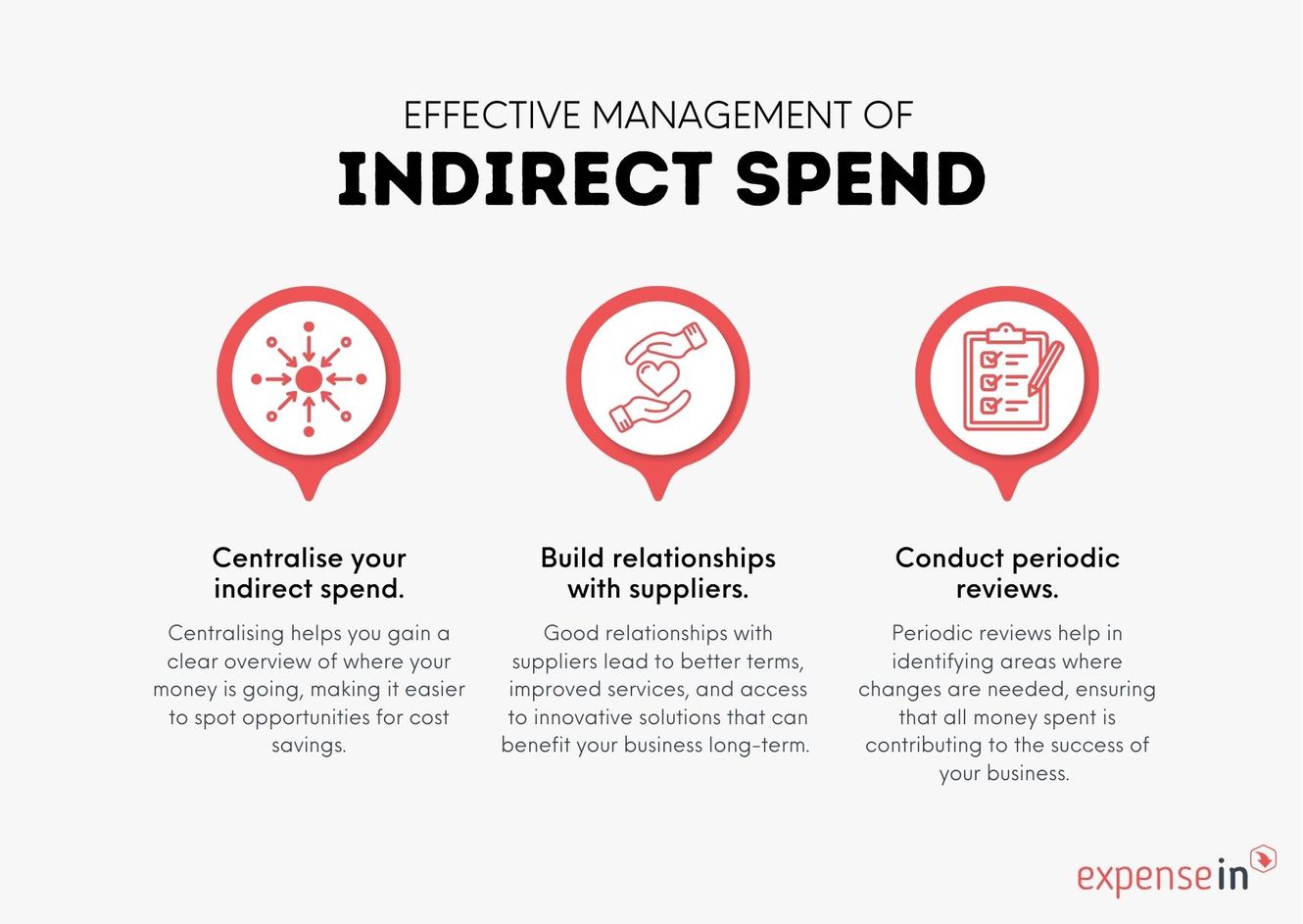 EFFECTIVE MANAGEMENT OF
INDIRECT SPEND

Centralise your indirect spend.

Centralising helps you gain a clear overview of where your money is going, making it easier to spot opportunities for cost savings.

Build relationships with suppliers.

Good relationships with suppliers lead to better terms, improved services, and access to innovative solutions that can benefit your business long-term.

Conduct periodic reviews.

Periodic reviews help in identifying areas where changes are needed, ensuring that all money spent is contributing to the success of your business.

expensein